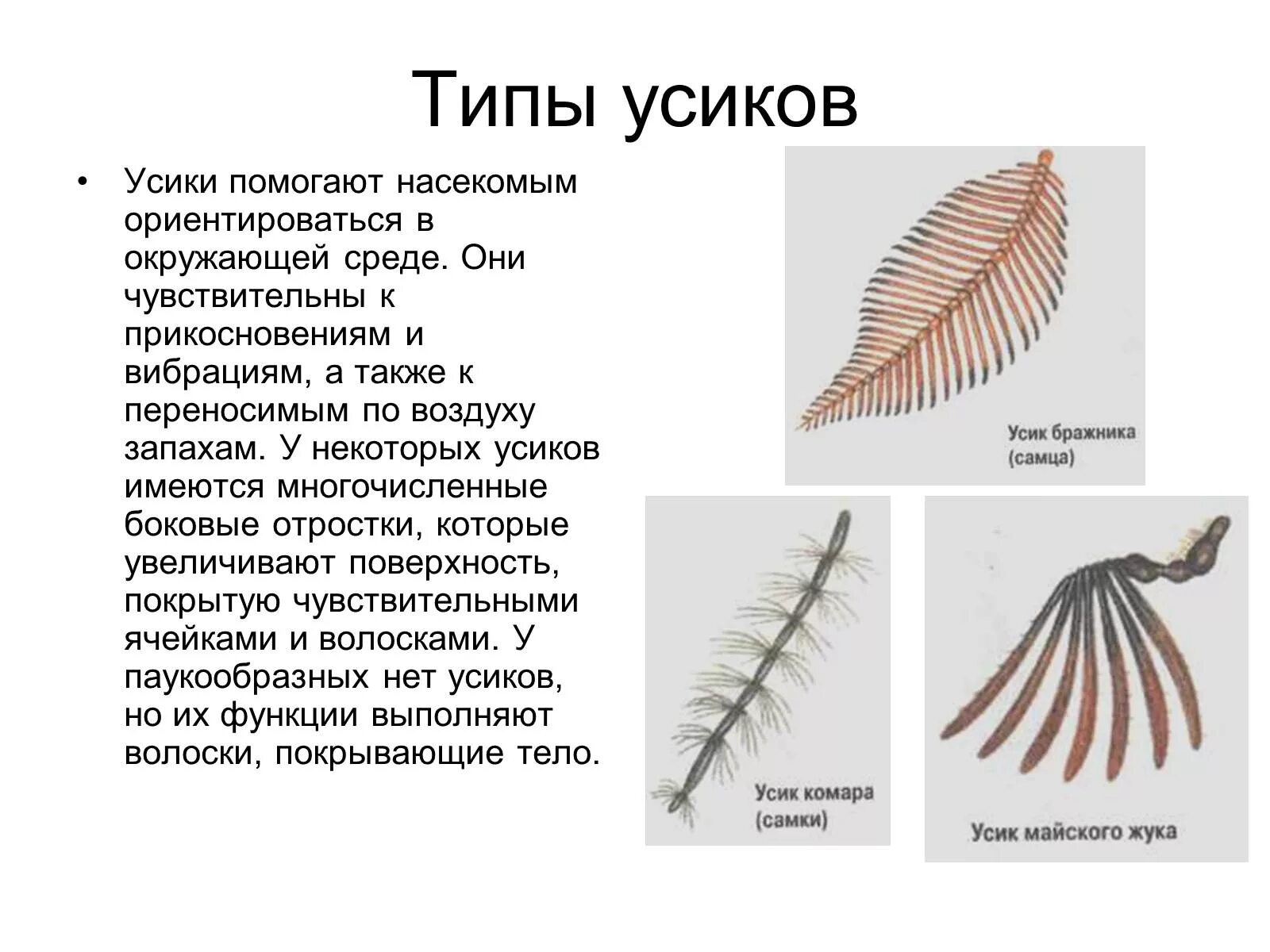 Типы усиков

• Усики помогают насекомым ориентироваться в окружающей среде. Они чувствительны к прикосновениям и вибрациям, а также к переносимым по воздуху запахам. У некоторых усиков имеются многочисленные боковые отростки, которые увеличивают поверхность, покрытую чувствительными ячейками и волосками. У паукообразных нет усиков, но их функции выполняют волоски, покрывающие тело.

Усик бражника (самца)

Усик комара (самки)

Усик майского жука